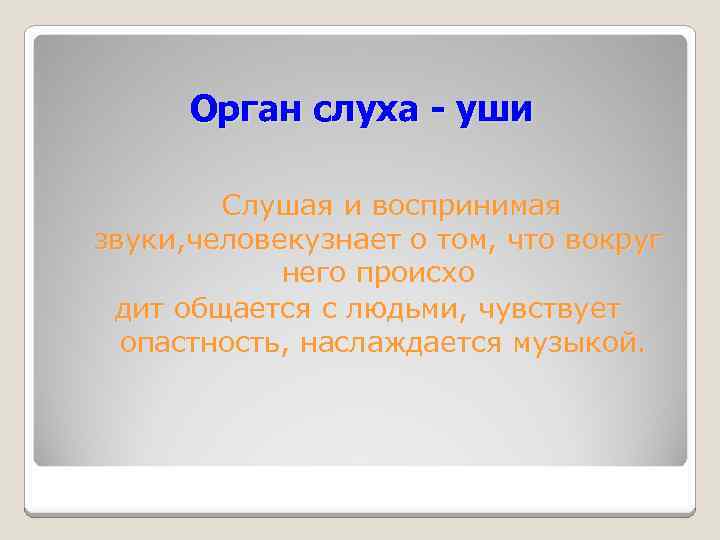 Орган слуха - уши

Слушая и воспринимая звуки,человекузнает о том, что вокруг него происхо
дит общается с людьми, чувствует опастность, наслаждается музыкой.